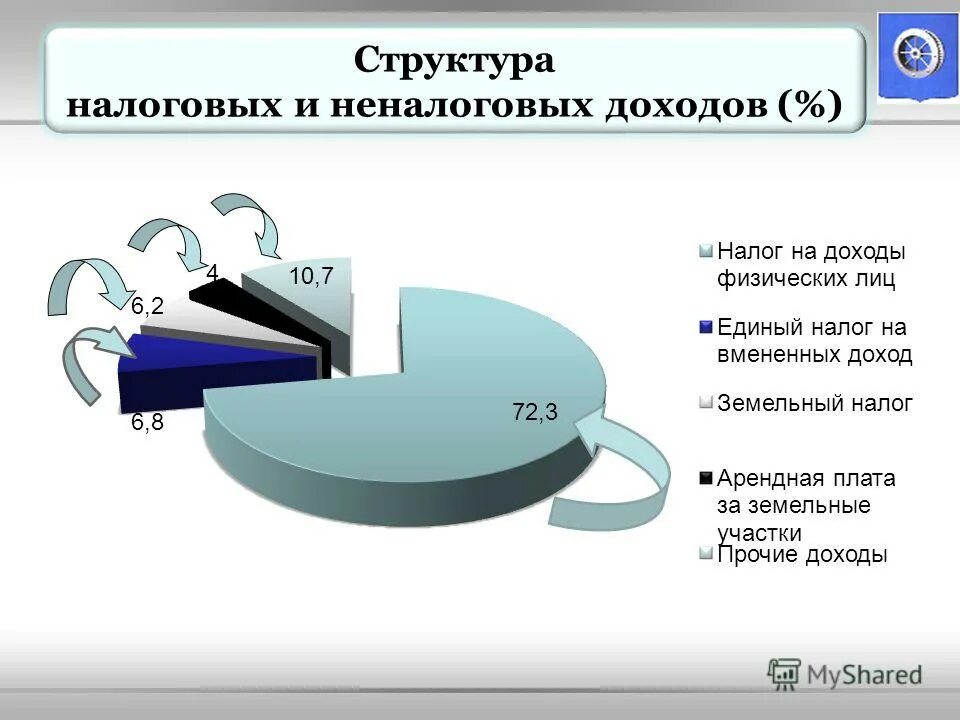 Структура
налоговых и неналоговых доходов (%)

4
10,7
6,2
6,8
72,3

Налог на доходы физических лиц
Единый налог на вмененных доход
Земельный налог
Арендная плата за земельные участки
Прочие доходы

MyShared